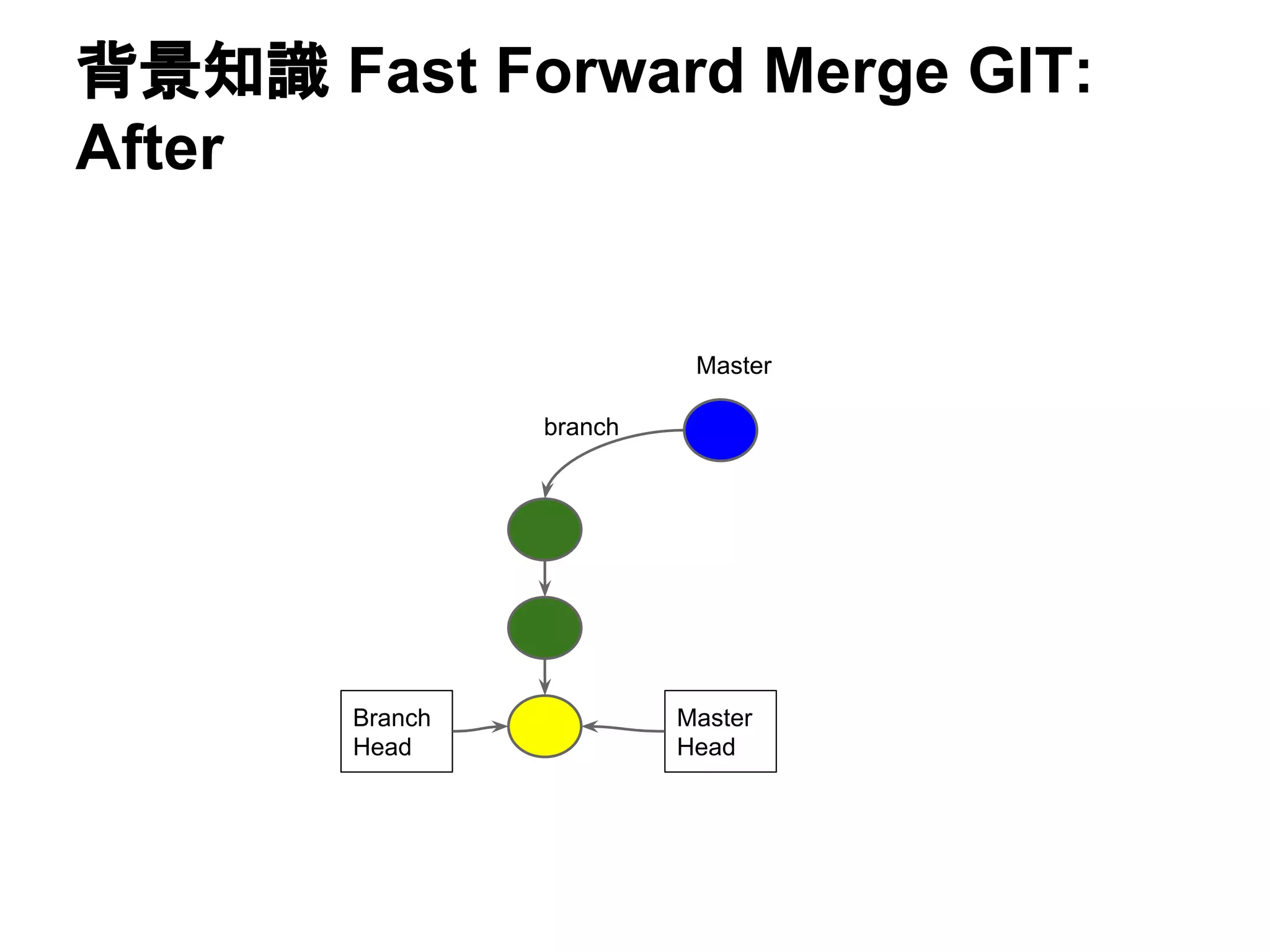 背景知識 Fast Forward Merge GIT: After

Master

branch

Branch Head

Master Head